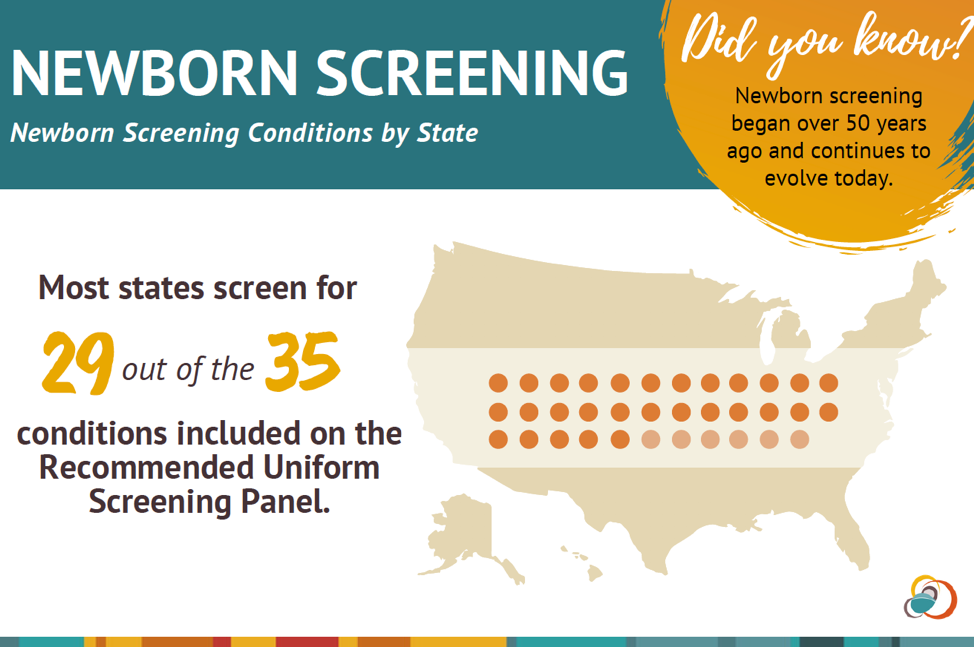 NEWBORN SCREENING

Newborn Screening Conditions by State

Did you know?

Newborn screening began over 50 years ago and continues to evolve today.

Most states screen for

29 out of the 35

conditions included on the Recommended Uniform Screening Panel.